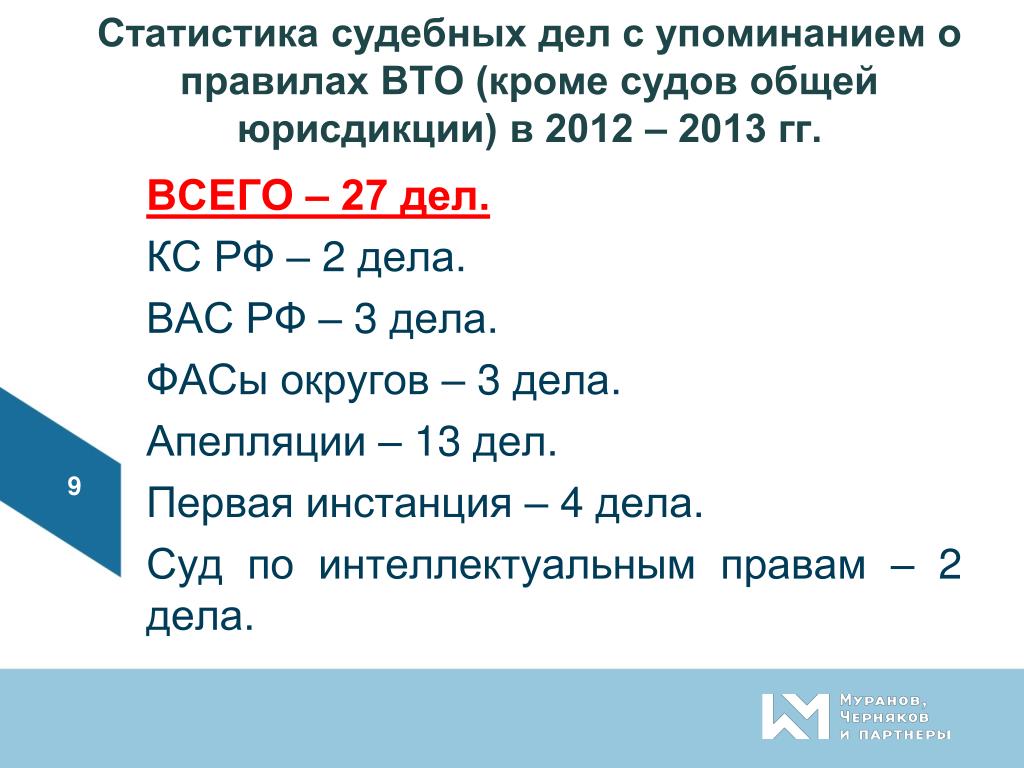 Статистика судебных дел с упоминанием о правилах ВТО (кроме судов общей юрисдикции) в 2012 – 2013 гг.

ВСЕГО – 27 дел.

КС РФ – 2 дела.

ВАС РФ – 3 дела.

ФАСы округов – 3 дела.

Апелляции – 13 дел.

Первая инстанция – 4 дела.

Суд по интеллектуальным правам – 2 дела.

9

Муранов, Черняков и партнеры